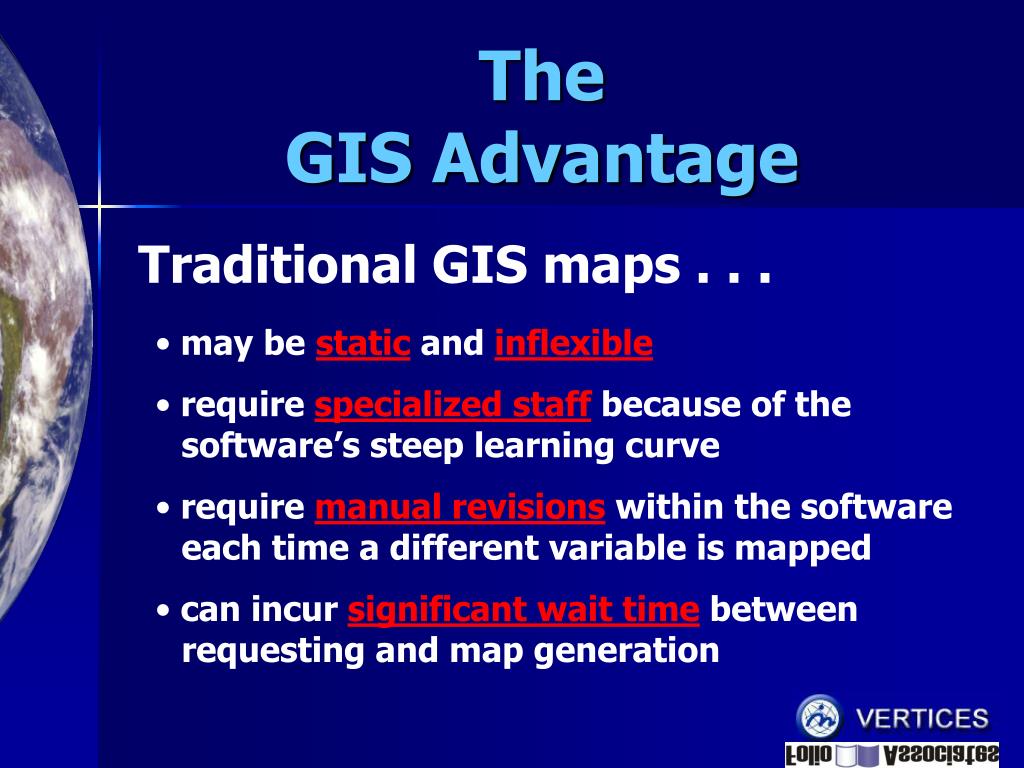 The
GIS Advantage

Traditional GIS maps . . .

• may be static and inflexible

• require specialized staff because of the software's steep learning curve

• require manual revisions within the software each time a different variable is mapped

• can incur significant wait time between requesting and map generation

VERTICES

Folio Associates